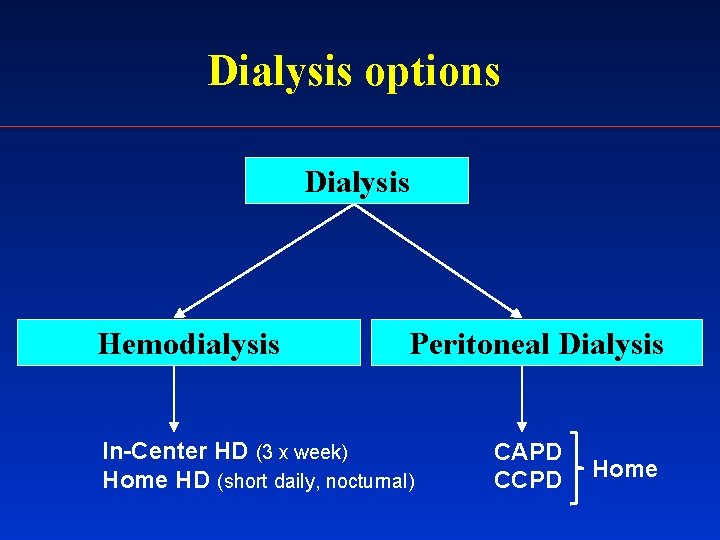 Dialysis options

Dialysis

Hemodialysis

In-Center HD (3 x week)
Home HD (short daily, nocturnal)

Peritoneal Dialysis

CAPD
CCPD

Home